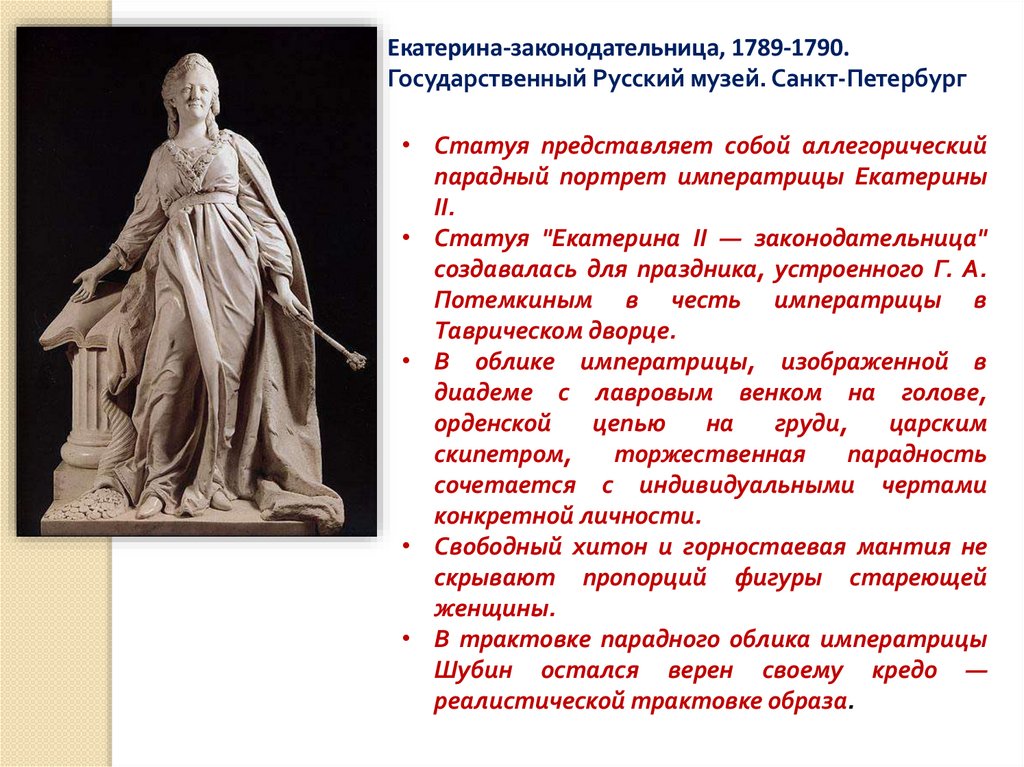 Екатерина-законодательница, 1789-1790.
Государственный Русский музей. Санкт-Петербург

• Статуя представляет собой аллегорический парадный портрет императрицы Екатерины II.
• Статуя "Екатерина II — законодательница" создавалась для праздника, устроенного Г. А. Потемкиным в честь императрицы в Таврическом дворце.
• В облике императрицы, изображенной в диадеме с лавровым венком на голове, орденской цепью на груди, царским скипетром, торжественная парадность сочетается с индивидуальными чертами конкретной личности.
• Свободный хитон и горностаевая мантия не скрывают пропорций фигуры стареющей женщины.
• В трактовке парадного облика императрицы Шубин остался верен своему кредо — реалистической трактовке образа.